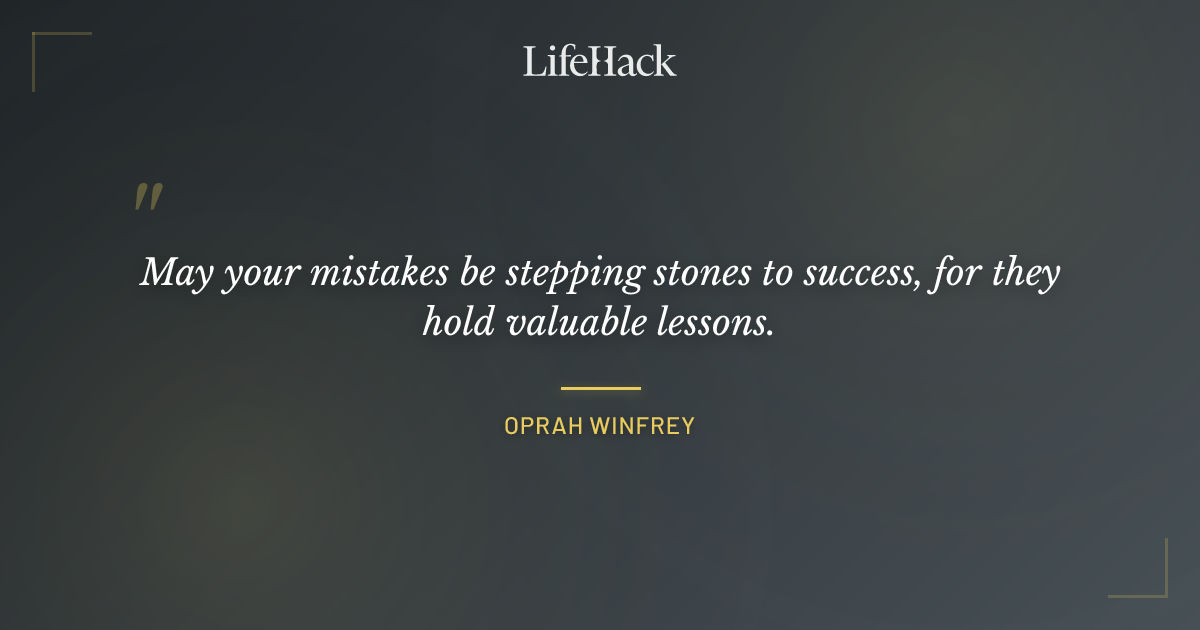 LifeHack

"

May your mistakes be stepping stones to success, for they hold valuable lessons.

OPRAH WINFREY